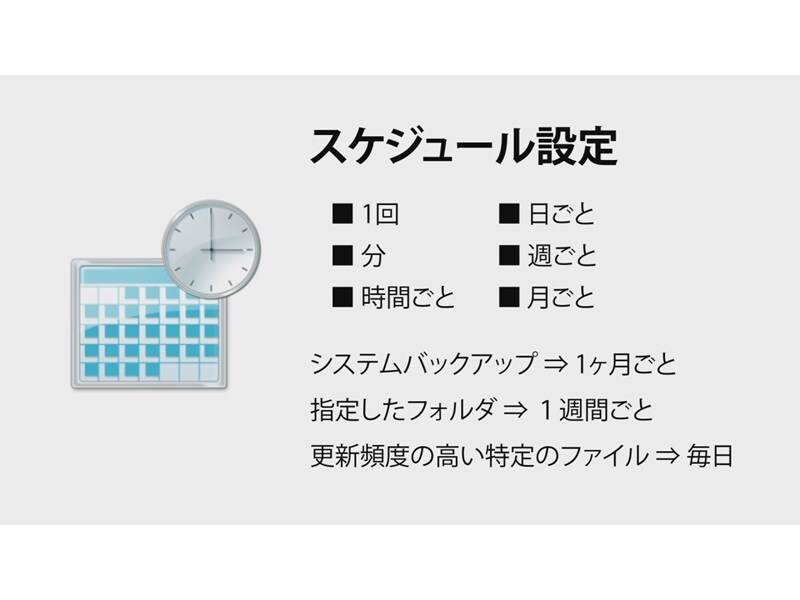 スケジュール設定

■ 1回
■ 分
■ 時間ごと

■ 日ごと
■ 週ごと
■ 月ごと

システムバックアップ ⇒ 1ヶ月ごと

指定したフォルダ ⇒ １週間ごと

更新頻度の高い特定のファイル ⇒ 毎日